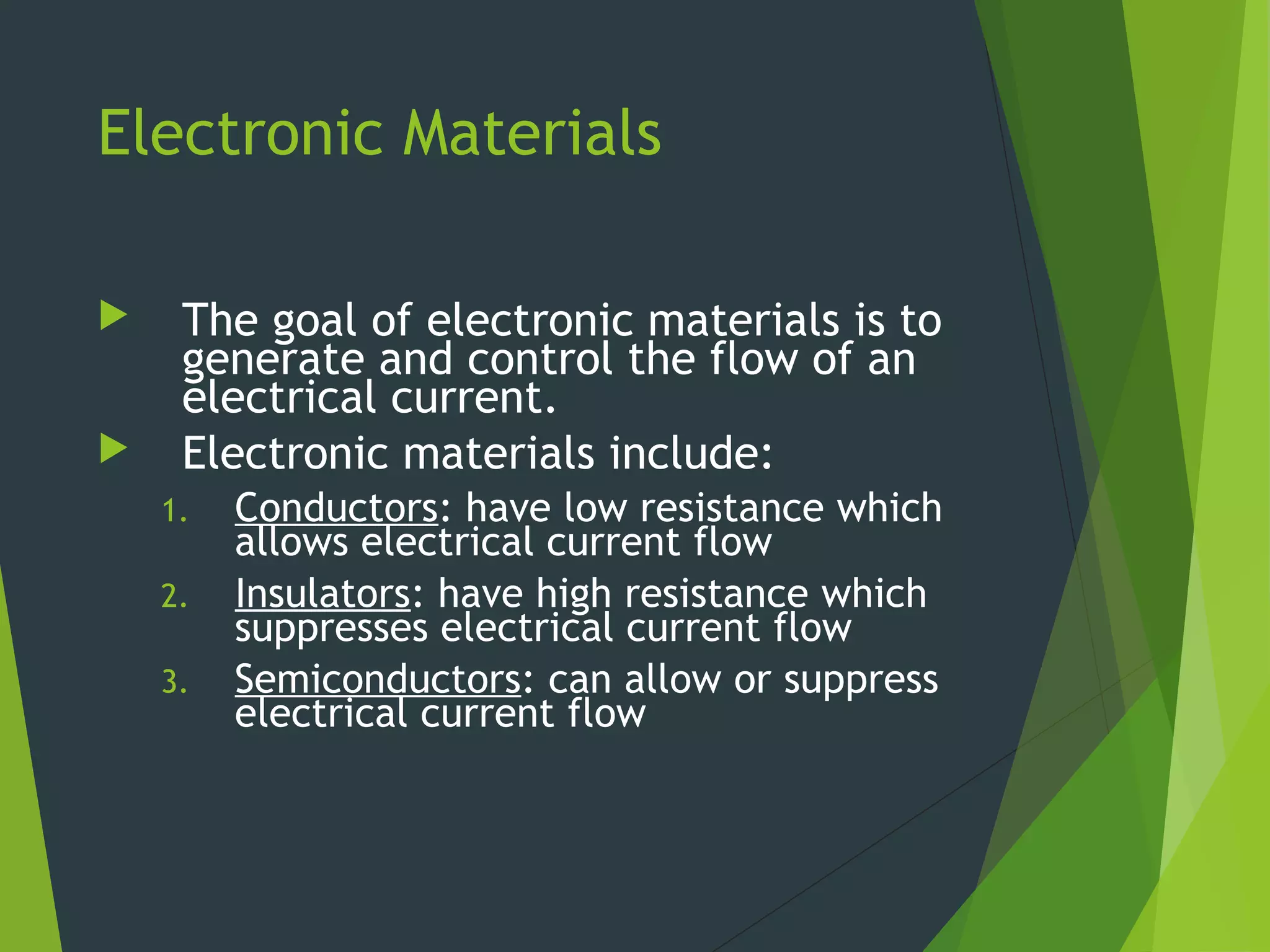 Electronic Materials

The goal of electronic materials is to generate and control the flow of an electrical current.

Electronic materials include:

1. Conductors: have low resistance which allows electrical current flow
2. Insulators: have high resistance which suppresses electrical current flow
3. Semiconductors: can allow or suppress electrical current flow